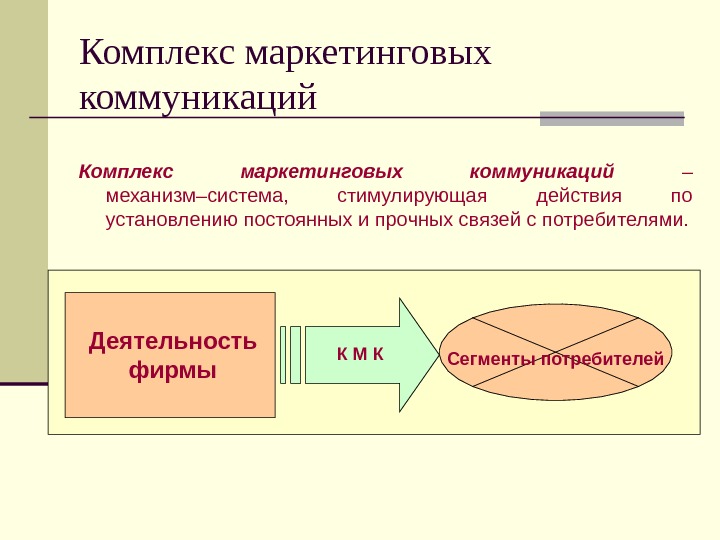 Комплекс маркетинговых коммуникаций

Комплекс маркетинговых коммуникаций – механизм–система, стимулирующая действия по установлению постоянных и прочных связей с потребителями.

Деятельность фирмы

К М К

Сегменты потребителей